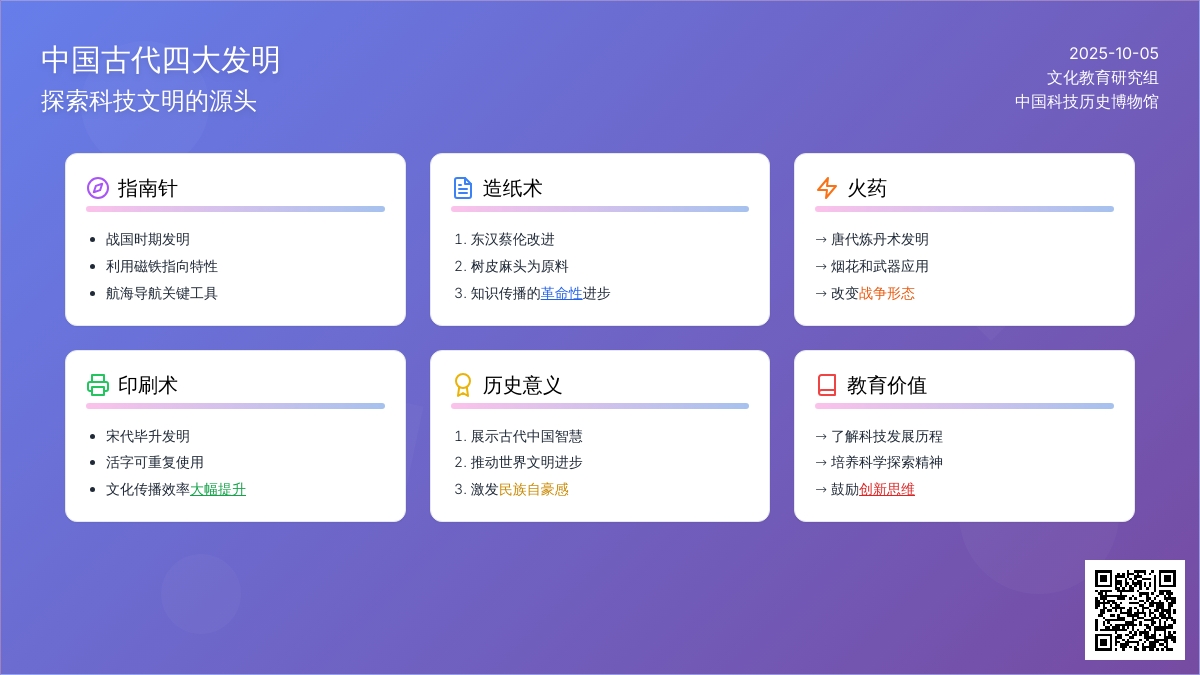 中国古代四大发明
探索科技文明的源头

2025-10-05
文化教育研究组
中国科技历史博物馆

指南针
• 战国时期发明
• 利用磁铁指向特性
• 航海导航关键工具

造纸术
1. 东汉蔡伦改进
2. 树皮麻头为原料
3. 知识传播的革命性进步

火药
→ 唐代炼丹术发明
→ 烟花和武器应用
→ 改变战争形态

印刷术
• 宋代毕升发明
• 活字可重复使用
• 文化传播效率大幅提升

历史意义
1. 展示古代中国智慧
2. 推动世界文明进步
3. 激发民族自豪感

教育价值
→ 了解科技发展历程
→ 培养科学探索精神
→ 鼓励创新思维